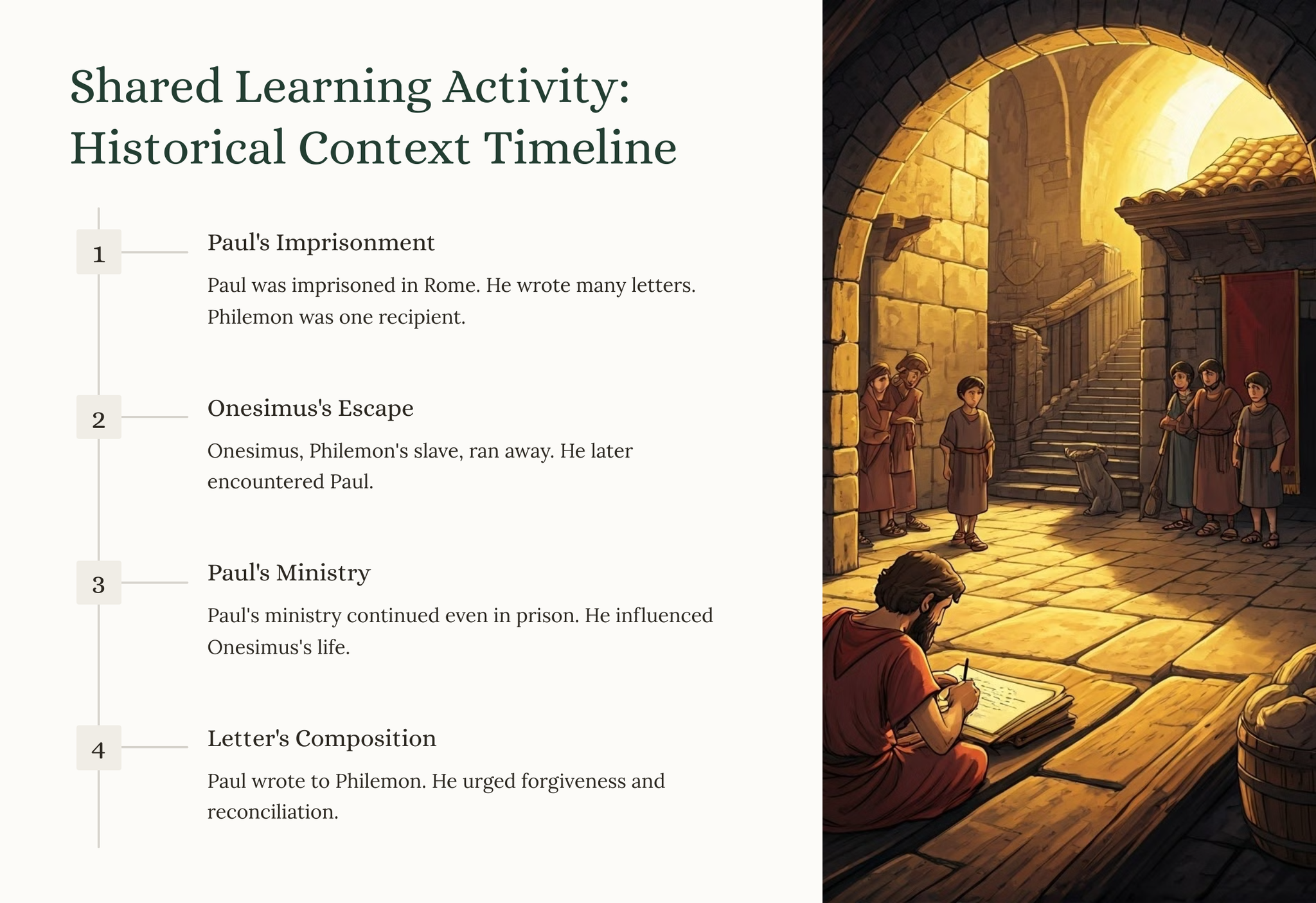 Shared Learning Activity: Historical Context Timeline

1

Paul's Imprisonment

Paul was imprisoned in Rome. He wrote many letters. Philemon was one recipient.

2

Onesimus's Escape

Onesimus, Philemon's slave, ran away. He later encountered Paul.

3

Paul's Ministry

Paul's ministry continued even in prison. He influenced Onesimus's life.

4

Letter's Composition

Paul wrote to Philemon. He urged forgiveness and reconciliation.